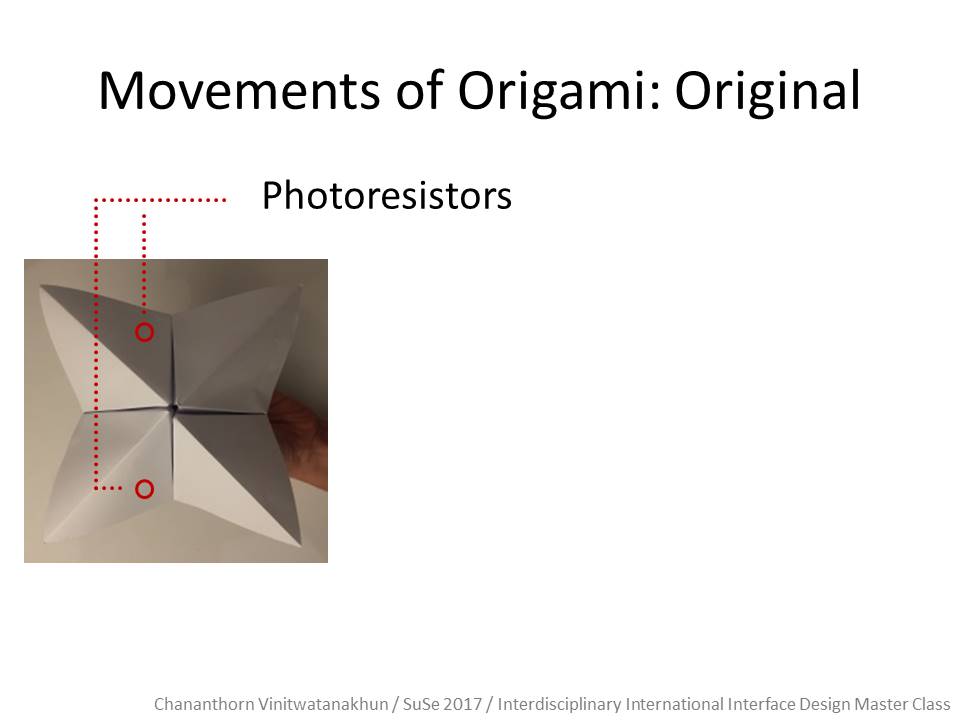 Movements of Origami: Original

Photoresistors

Chananthorn Vinitwatanakhun / SuSe 2017 / Interdisciplinary International Interface Design Master Class